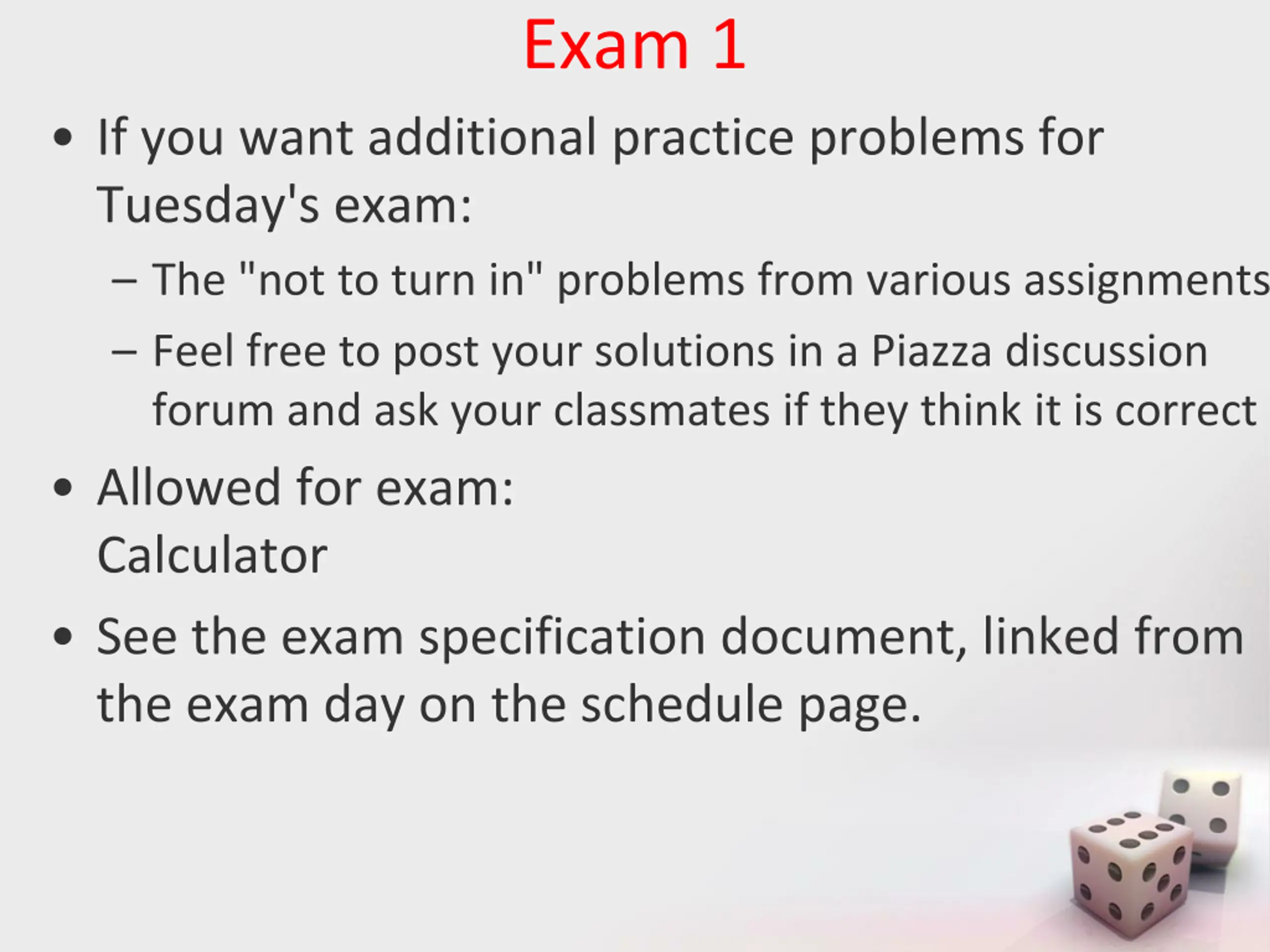 Exam 1

• If you want additional practice problems for Tuesday's exam:

– The "not to turn in" problems from various assignments

– Feel free to post your solutions in a Piazza discussion forum and ask your classmates if they think it is correct

• Allowed for exam:
Calculator

• See the exam specification document, linked from the exam day on the schedule page.